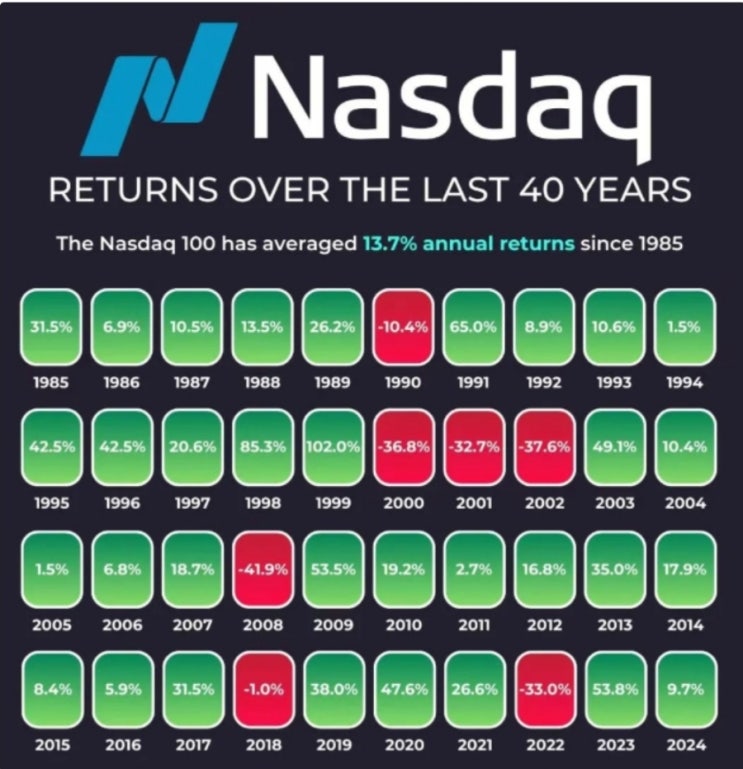 Nasdaq

RETURNS OVER THE LAST 40 YEARS

The Nasdaq 100 has averaged 13.7% annual returns since 1985

| 31.5% | 6.9% | 10.5% | 13.5% | 26.2% | -10.4% | 65.0% | 8.9% | 10.6% | 1.5% |
|---|---|---|---|---|---|---|---|---|---|
| 1985 | 1986 | 1987 | 1988 | 1989 | 1990 | 1991 | 1992 | 1993 | 1994 |
| 42.5% | 42.5% | 20.6% | 85.3% | 102.0% | -36.8% | -32.7% | -37.6% | 49.1% | 10.4% |
| 1995 | 1996 | 1997 | 1998 | 1999 | 2000 | 2001 | 2002 | 2003 | 2004 |
| 1.5% | 6.8% | 18.7% | -41.9% | 53.5% | 19.2% | 2.7% | 16.8% | 35.0% | 17.9% |
| 2005 | 2006 | 2007 | 2008 | 2009 | 2010 | 2011 | 2012 | 2013 | 2014 |
| 8.4% | 5.9% | 31.5% | -1.0% | 38.0% | 47.6% | 26.6% | -33.0% | 53.8% | 9.7% |
| 2015 | 2016 | 2017 | 2018 | 2019 | 2020 | 2021 | 2022 | 2023 | 2024 |